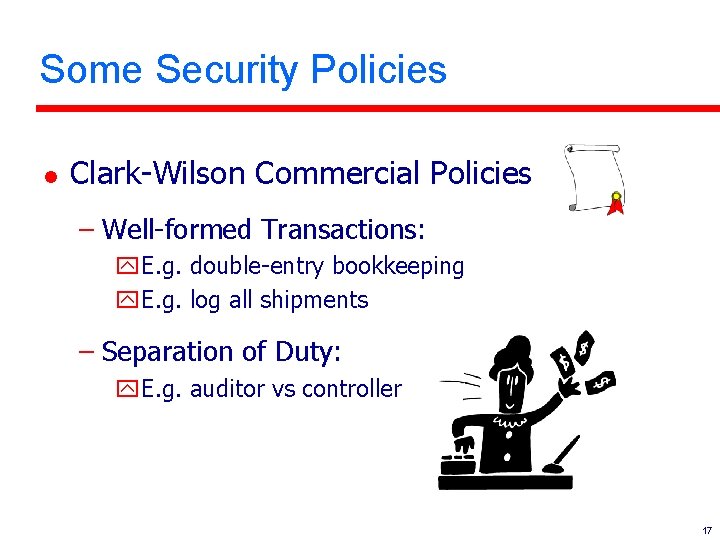 Some Security Policies

● Clark-Wilson Commercial Policies

– Well-formed Transactions:

E.g. double-entry bookkeeping

E.g. log all shipments

– Separation of Duty:

E.g. auditor vs controller

$

$

$

17